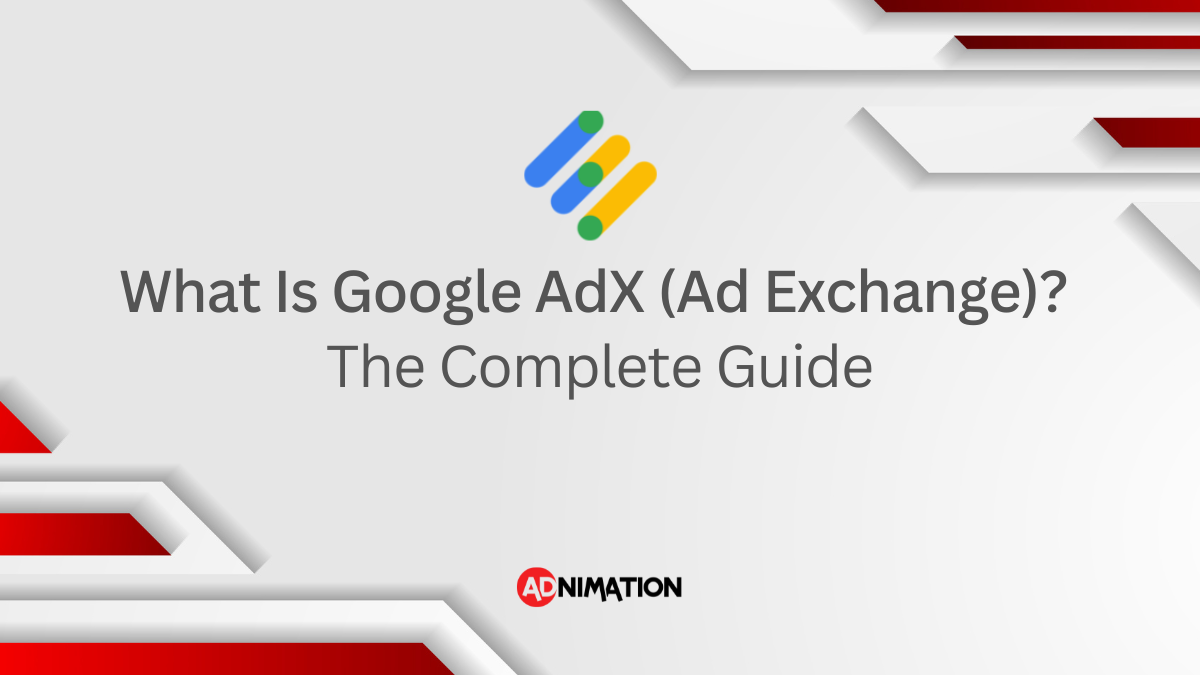 What Is Google AdX (Ad Exchange)?
The Complete Guide

ADNIMATION